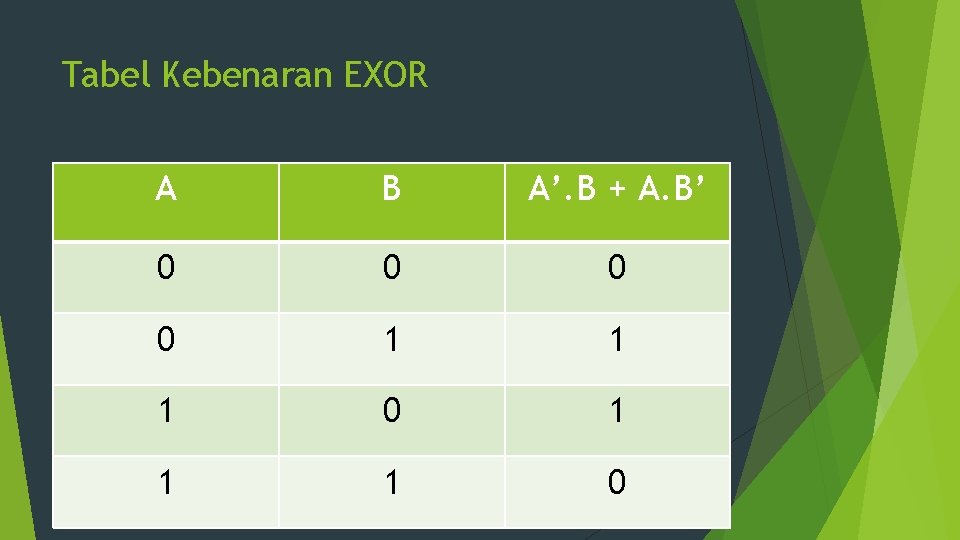 Tabel Kebenaran EXOR

| A | B | A’.B + A.B’ |
|---|---|---|
| 0 | 0 | 0 |
| 0 | 1 | 1 |
| 1 | 0 | 1 |
| 1 | 1 | 0 |